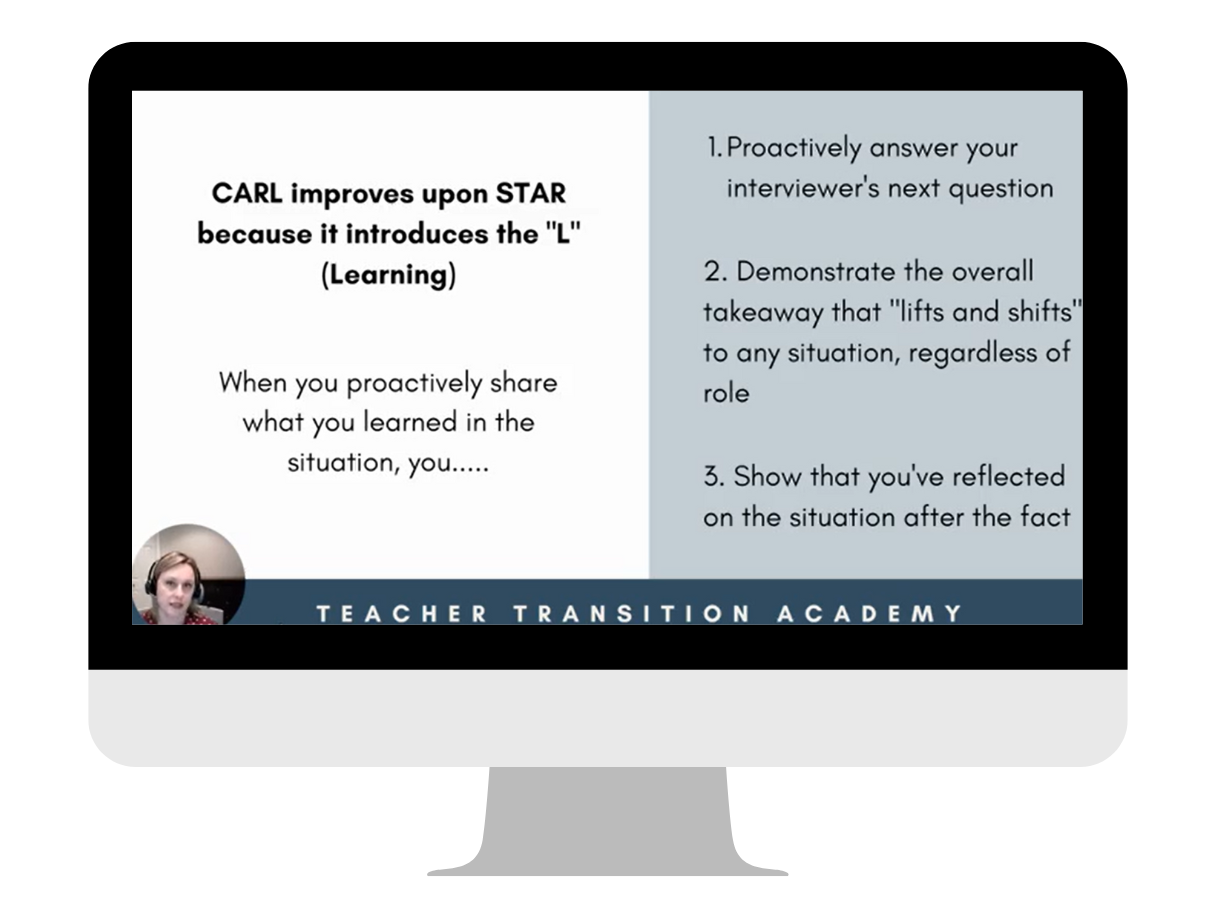 CARL improves upon STAR because it introduces the "L" (Learning)

When you proactively share what you learned in the situation, you.....

1. Proactively answer your interviewer's next question

2. Demonstrate the overall takeaway that "lifts and shifts" to any situation, regardless of role

3. Show that you've reflected on the situation after the fact

TEACHER TRANSITION ACADEMY